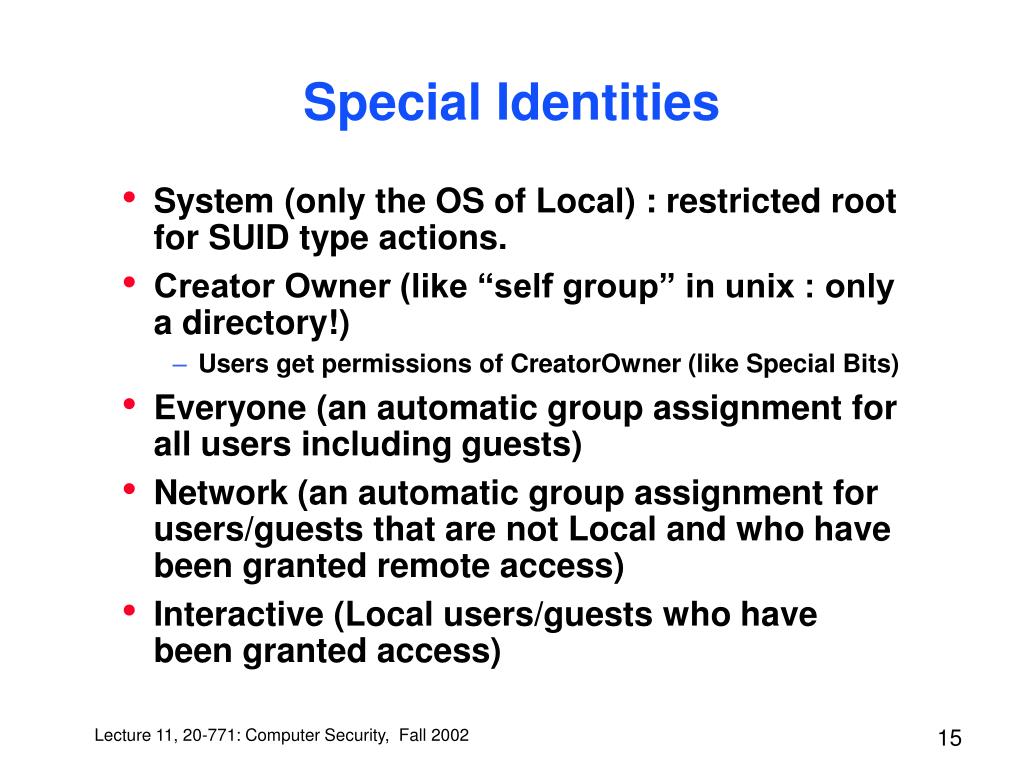 Special Identities

• System (only the OS of Local) : restricted root for SUID type actions.
• Creator Owner (like “self group” in unix : only a directory!)
  – Users get permissions of CreatorOwner (like Special Bits)
• Everyone (an automatic group assignment for all users including guests)
• Network (an automatic group assignment for users/guests that are not Local and who have been granted remote access)
• Interactive (Local users/guests who have been granted access)

Lecture 11, 20-771: Computer Security, Fall 2002

15